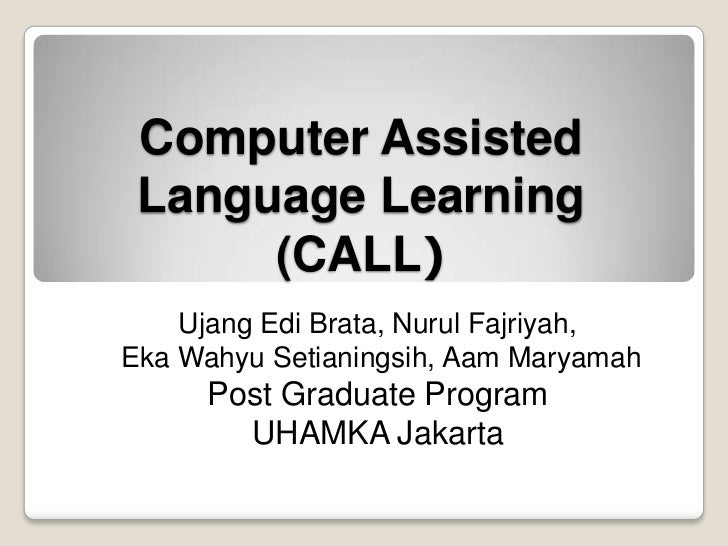 Computer Assisted Language Learning (CALL)

Ujang Edi Brata, Nurul Fajriyah,
Eka Wahyu Setianingsih, Aam Maryamah
Post Graduate Program
UHAMKA Jakarta